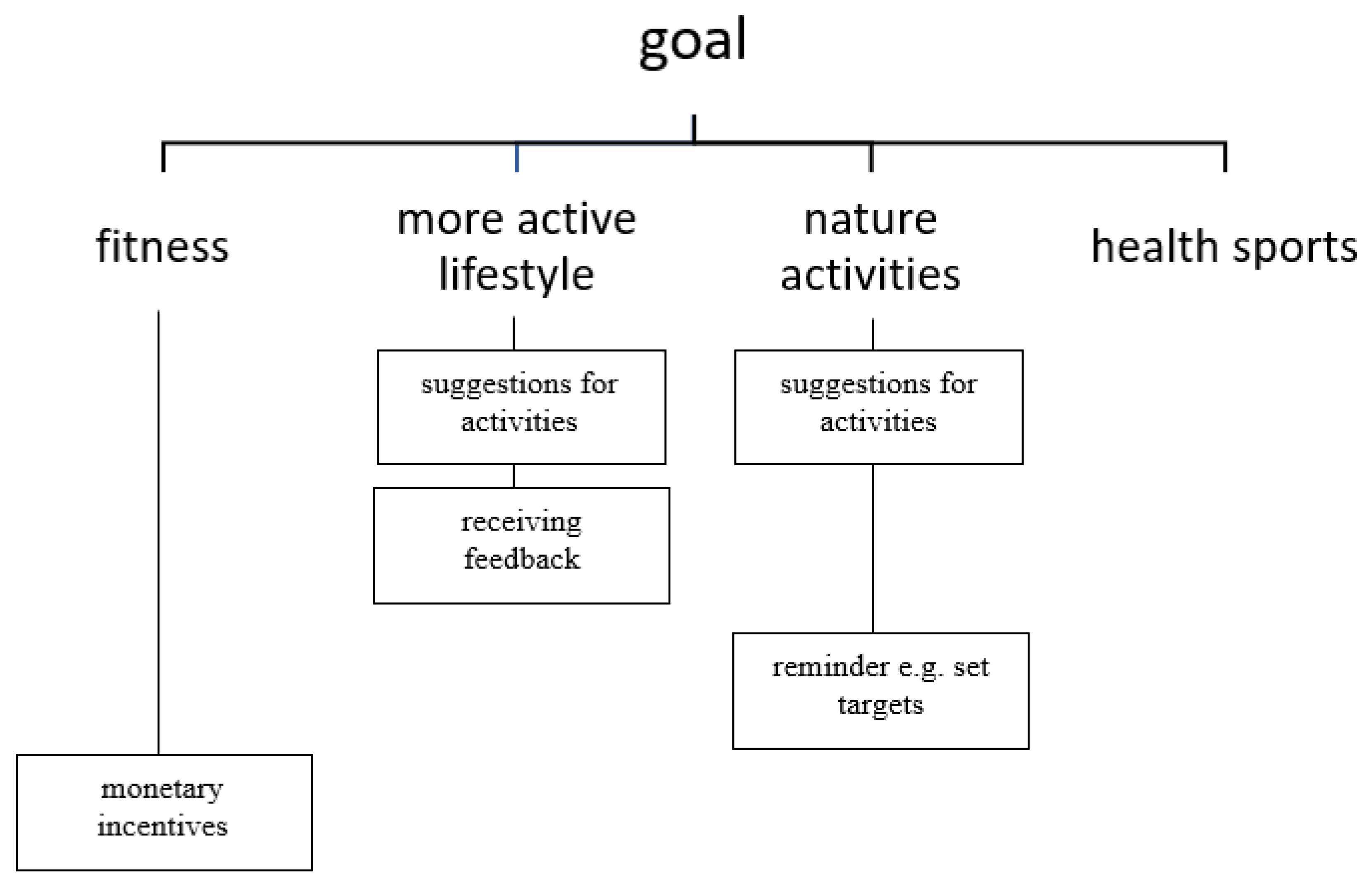 goal

fitness

more active lifestyle

nature activities

health sports

suggestions for activities

receiving feedback

suggestions for activities

reminder e.g. set targets

monetary incentives